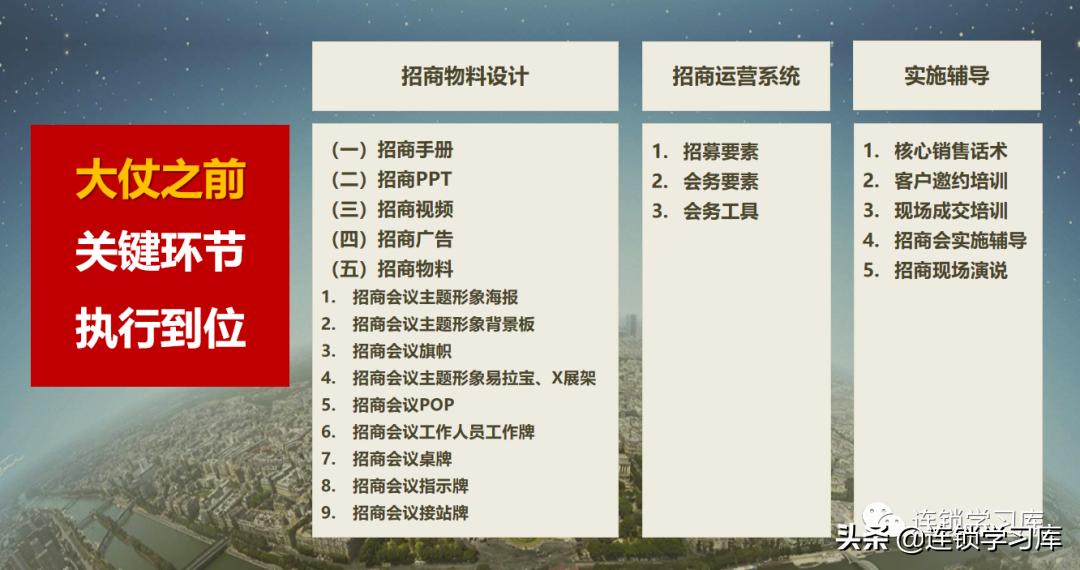 大仗之前
关键环节
执行到位

招商物料设计

（一）招商手册
（二）招商PPT
（三）招商视频
（四）招商广告
（五）招商物料
1. 招商会议主题形象海报
2. 招商会议主题形象背景板
3. 招商会议旗帜
4. 招商会议主题形象易拉宝、X展架
5. 招商会议POP
6. 招商会议工作人员工作牌
7. 招商会议桌牌
8. 招商会议指示牌
9. 招商会议接站牌

招商运营系统

1. 招募要素
2. 会务要素
3. 会务工具

实施辅导

1. 核心销售话术
2. 客户邀约培训
3. 现场成交培训
4. 招商会实施辅导
5. 招商现场演说

连锁学习库
头条 @连锁学习库